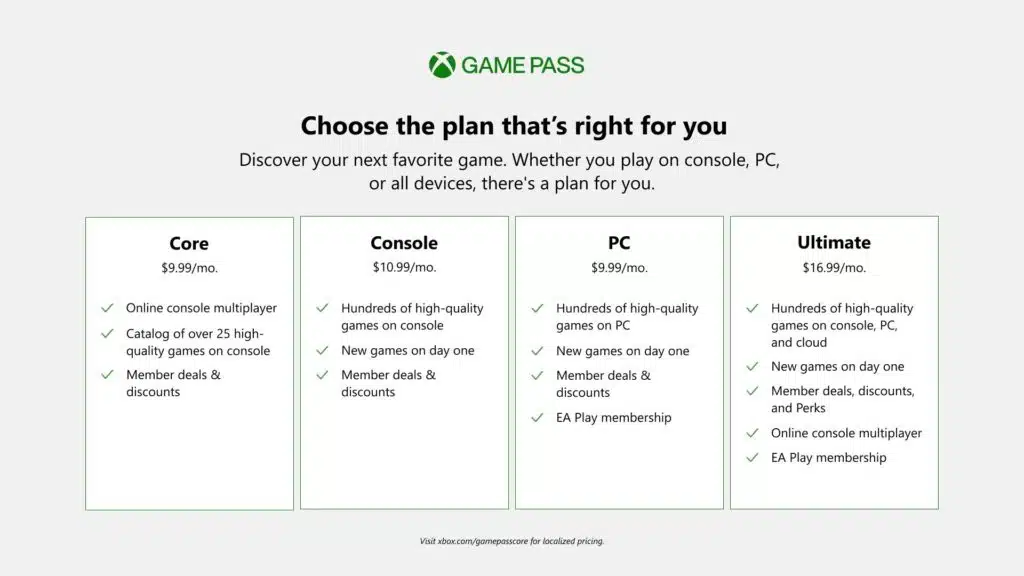 GAME PASS

Choose the plan that's right for you

Discover your next favorite game. Whether you play on console, PC, or all devices, there's a plan for you.

Core
$9.99/mo.
Online console multiplayer
Catalog of over 25 high-quality games on console
Member deals & discounts

Console
$10.99/mo.
Hundreds of high-quality games on console
New games on day one
Member deals & discounts

PC
$9.99/mo.
Hundreds of high-quality games on PC
New games on day one
Member deals & discounts
EA Play membership

Ultimate
$16.99/mo.
Hundreds of high-quality games on console, PC, and cloud
New games on day one
Member deals, discounts, and Perks
Online console multiplayer
EA Play membership

Visit xbox.com/gamepasscore for localized pricing.